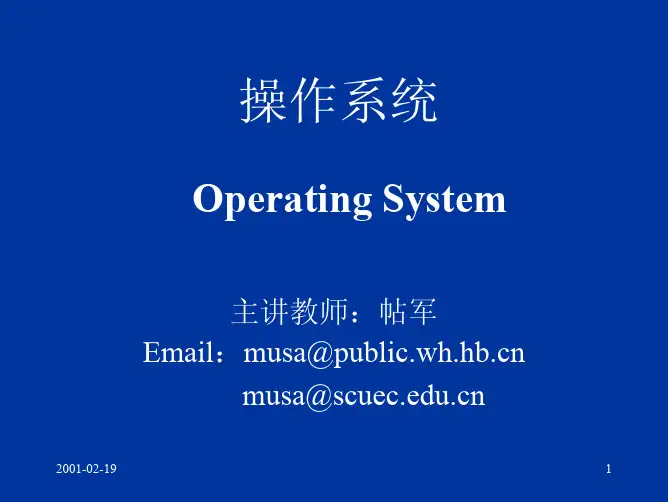 操作系统

Operating System

主讲教师：帖军

Email：musa@public.wh.hb.cn

musa@scuec.edu.cn

2001-02-19

1